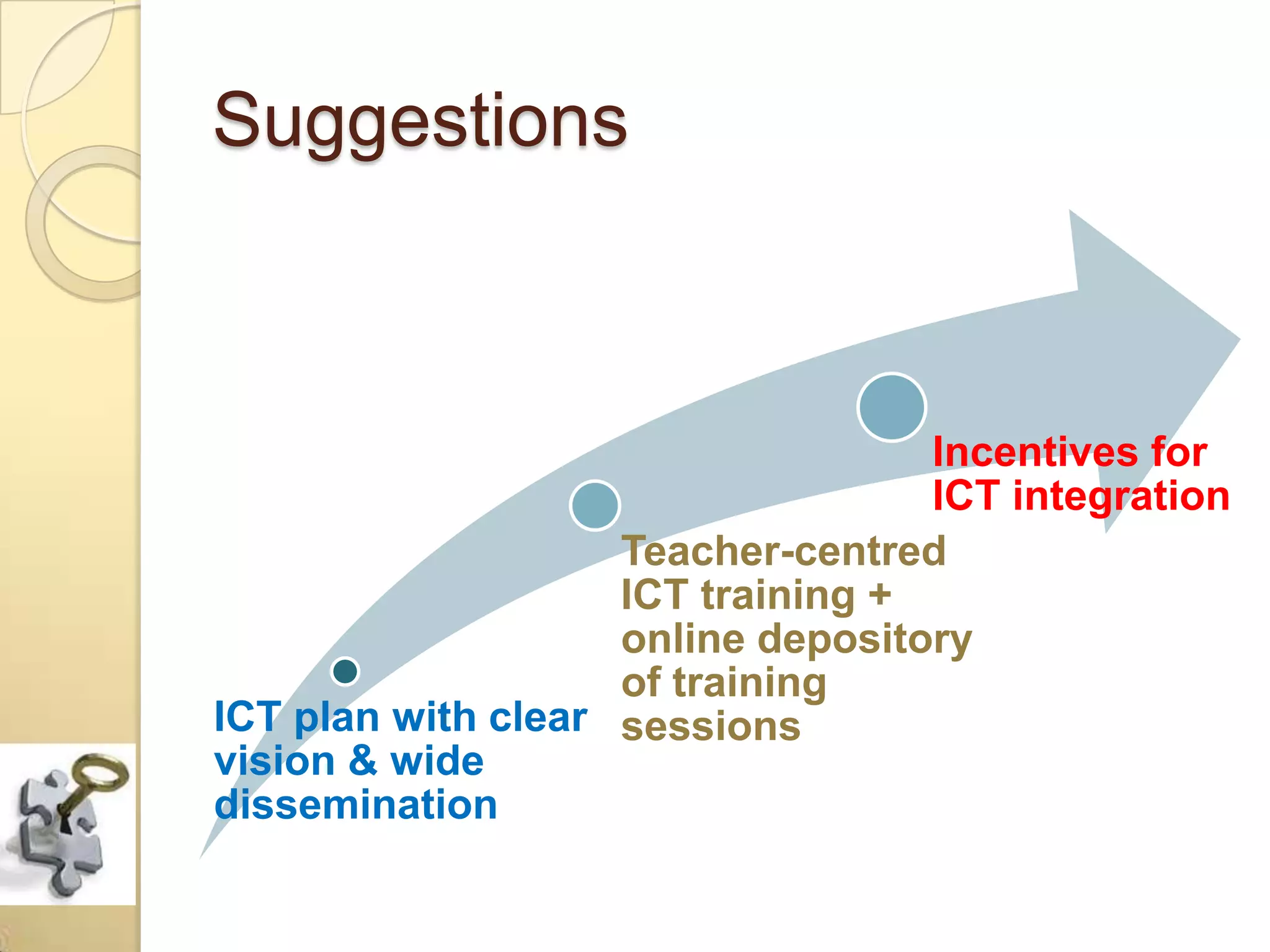 Suggestions

ICT plan with clear vision & wide dissemination

Teacher-centred ICT training + online depository of training sessions

Incentives for ICT integration